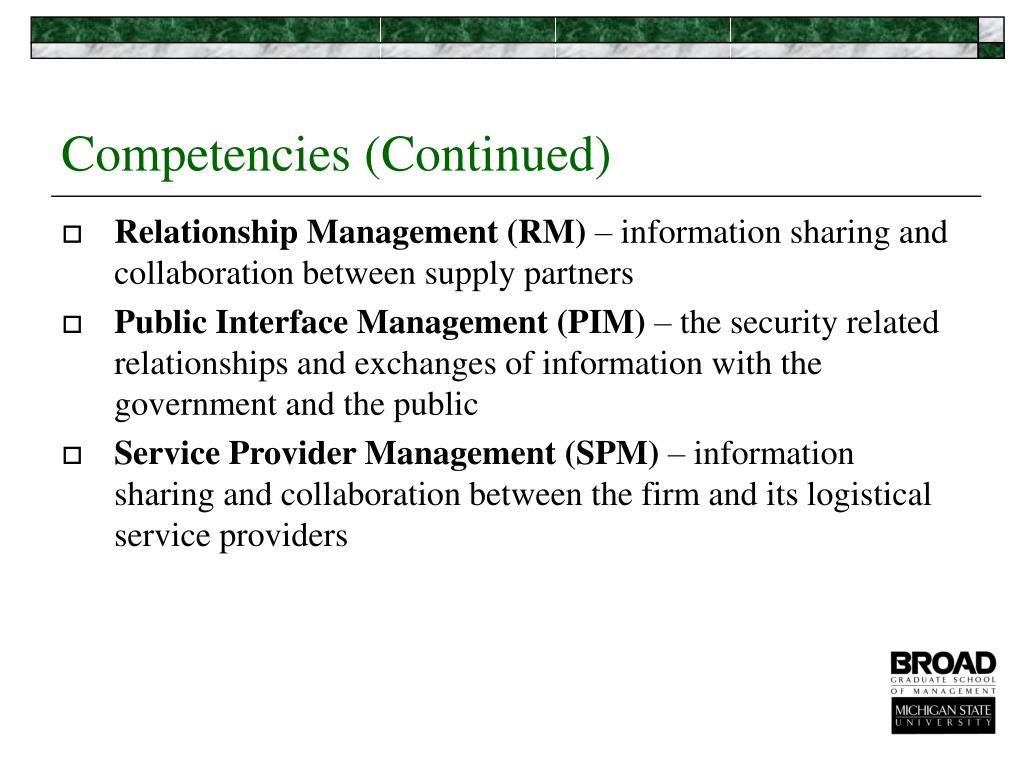 Competencies (Continued)

Relationship Management (RM) – information sharing and collaboration between supply partners

Public Interface Management (PIM) – the security related relationships and exchanges of information with the government and the public

Service Provider Management (SPM) – information sharing and collaboration between the firm and its logistical service providers

BROAD
GRADUATE SCHOOL
OF MANAGEMENT
MICHIGAN STATE
UNIVERSITY